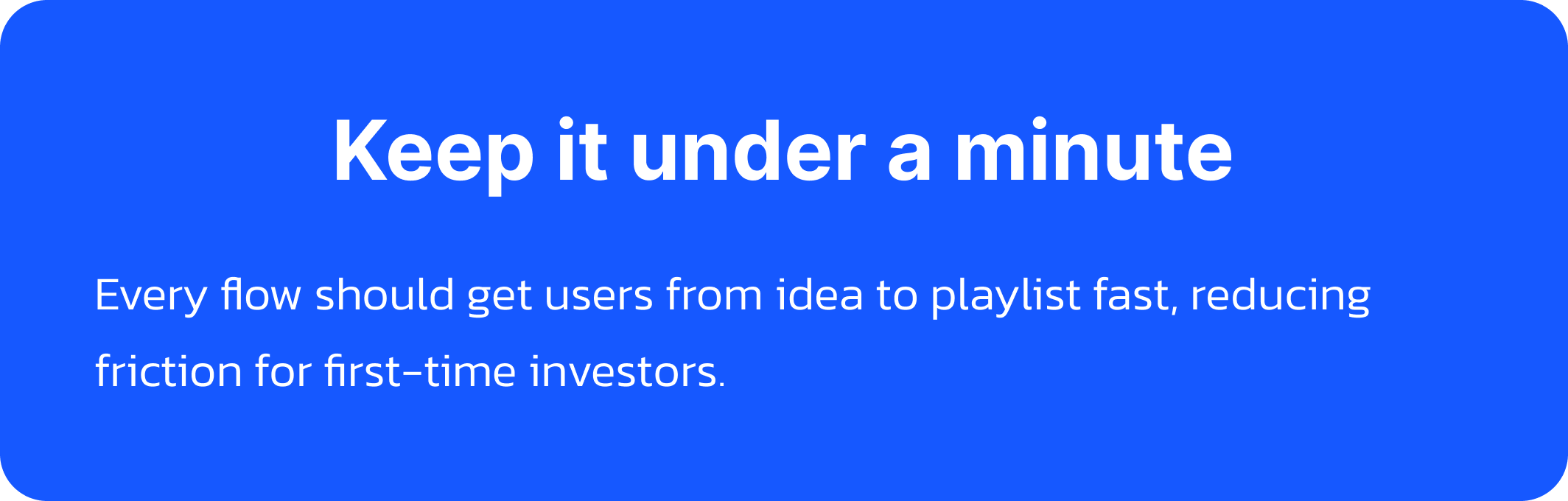 Keep it under a minute

Every flow should get users from idea to playlist fast, reducing friction for first-time investors.